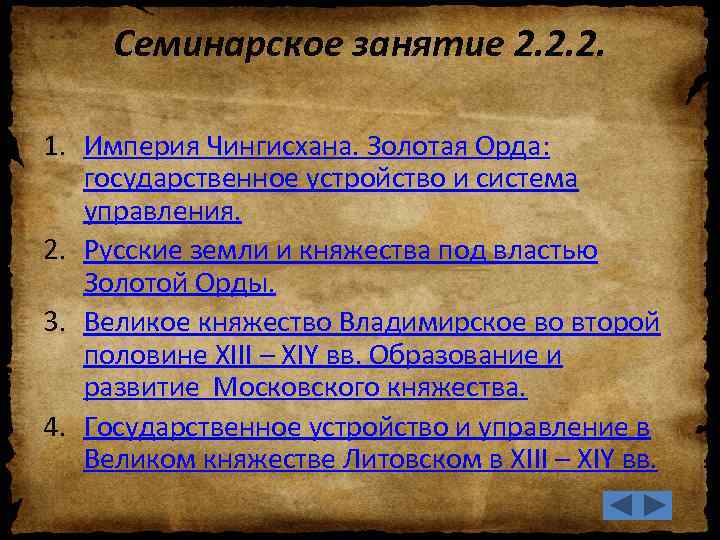 Семинарское занятие 2.2.2.

1. Империя Чингисхана. Золотая Орда: государственное устройство и система управления.
2. Русские земли и княжества под властью Золотой Орды.
3. Великое княжество Владимирское во второй половине XIII – XIY вв. Образование и развитие Московского княжества.
4. Государственное устройство и управление в Великом княжестве Литовском в XIII – XIY вв.